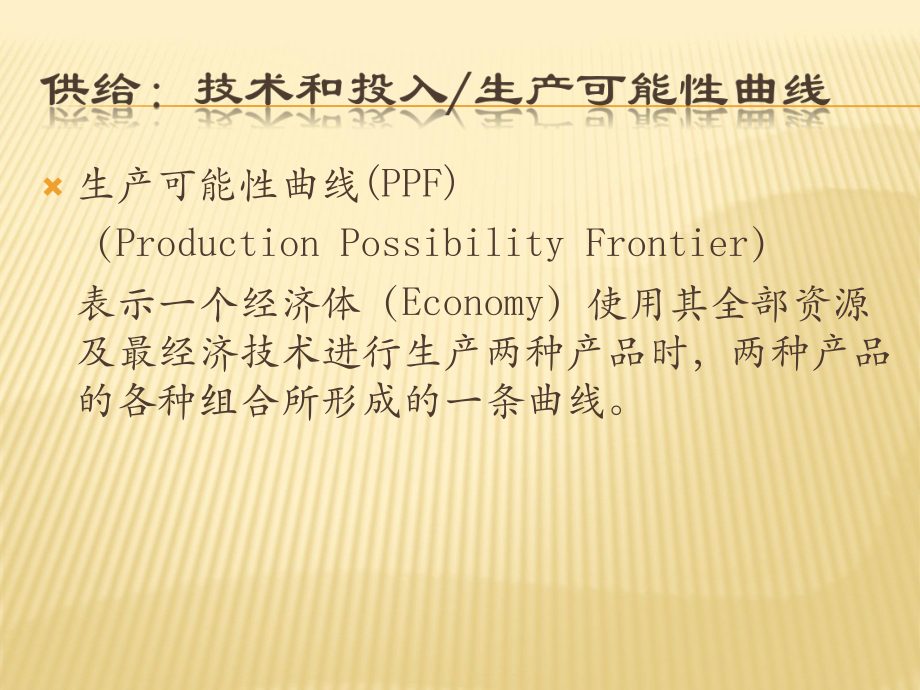 供给：技术和投入/生产可能性曲线

生产可能性曲线(PPF)
(Production Possibility Frontier)
表示一个经济体 (Economy) 使用其全部资源及最经济技术进行生产两种产品时，两种产品的各种组合所形成的一条曲线。